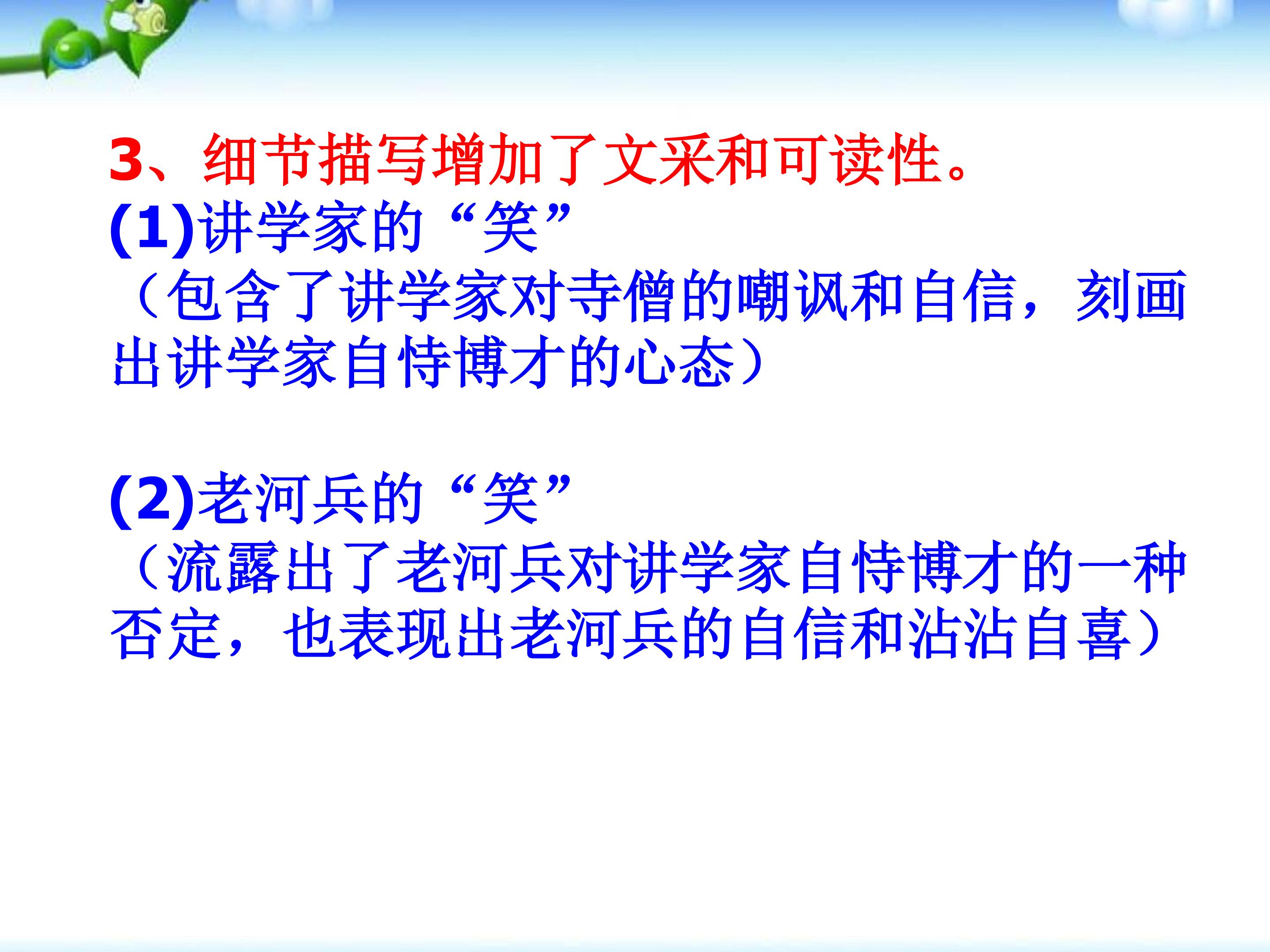 3、细节描写增加了文采和可读性。

(1)讲学家的“笑”
（包含了讲学家对寺僧的嘲讽和自信，刻画出讲学家自恃博才的心态）

(2)老河兵的“笑”
（流露出了老河兵对讲学家自恃博才的一种否定，也表现出老河兵的自信和沾沾自喜）